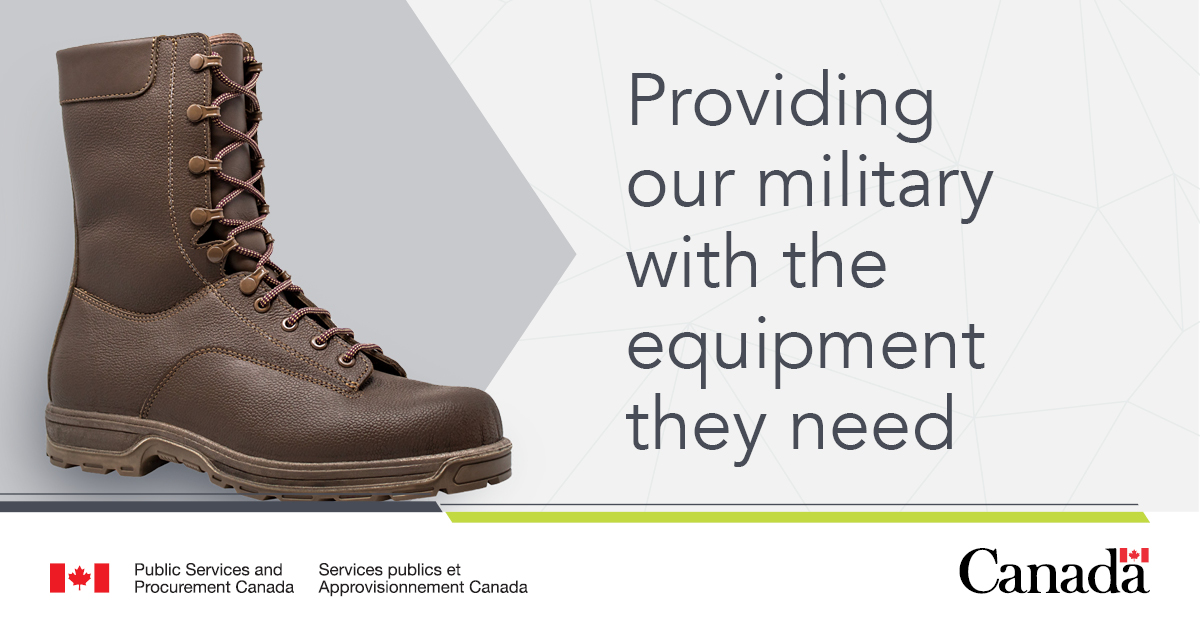 Providing our military with the equipment they need

Public Services and Procurement Canada

Services publics et Approvisionnement Canada

Canada